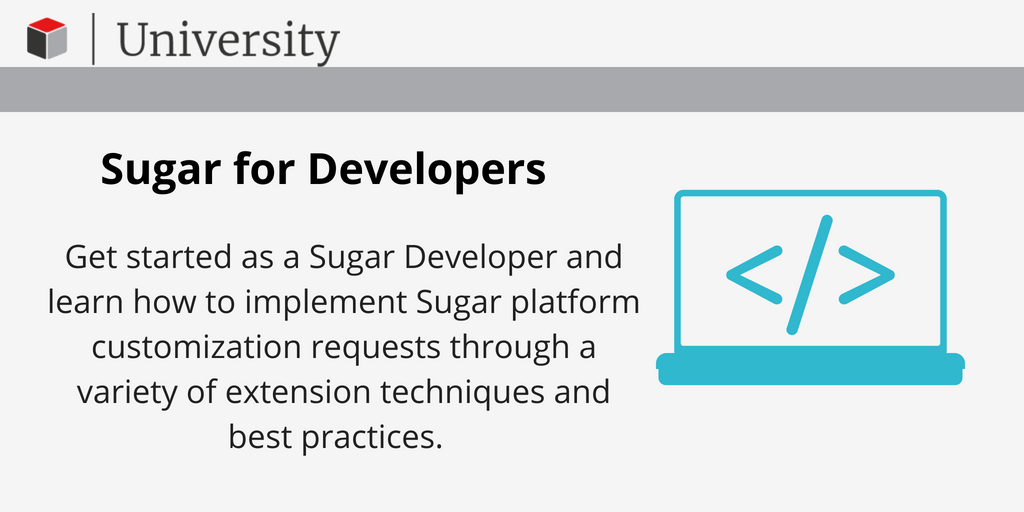 University

Sugar for Developers

Get started as a Sugar Developer and learn how to implement Sugar platform customization requests through a variety of extension techniques and best practices.

</>